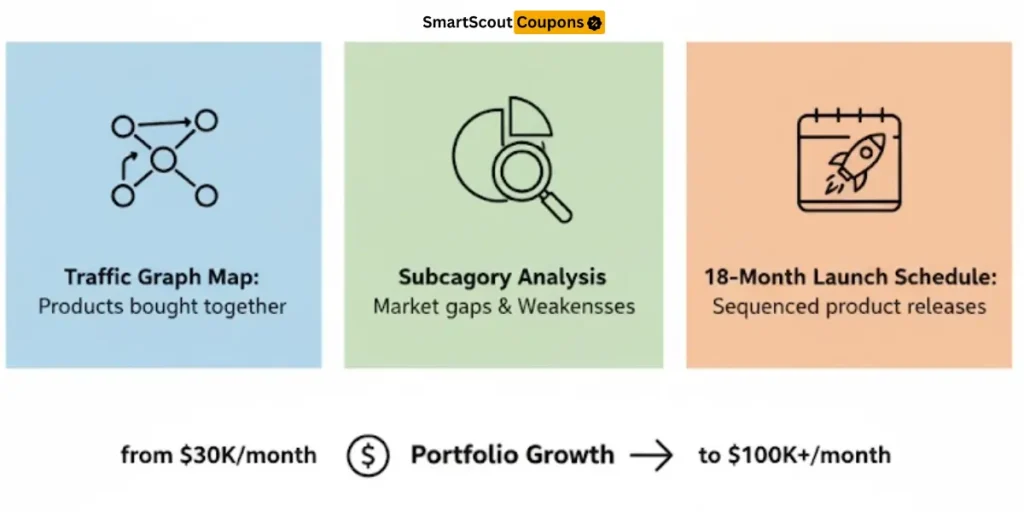 SmartScout Coupons

Traffic Graph Map:
Products bought together

Subcagory Analysis
Market gaps & Weakensses

18-Month Launch Schedule:
Sequenced product releases

from \$30K/month $ Portfolio Growth → to \$100K+/month